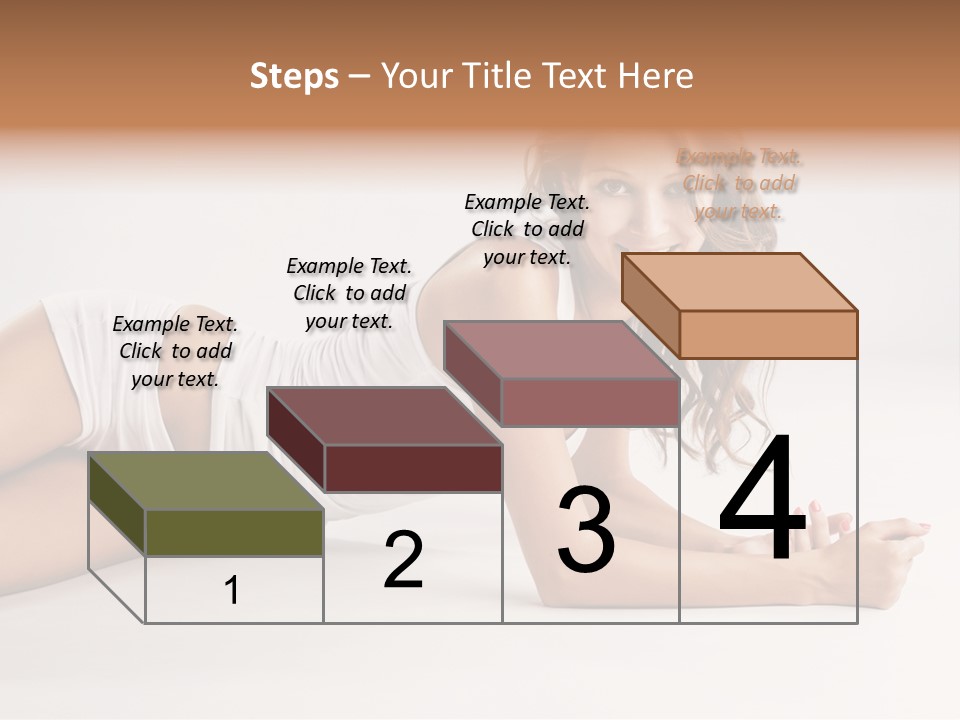 Steps – Your Title Text Here

Example Text. Click to add your text.

Example Text. Click to add your text.

Example Text. Click to add your text.

Example Text. Click to add your text.

1

2

3

4